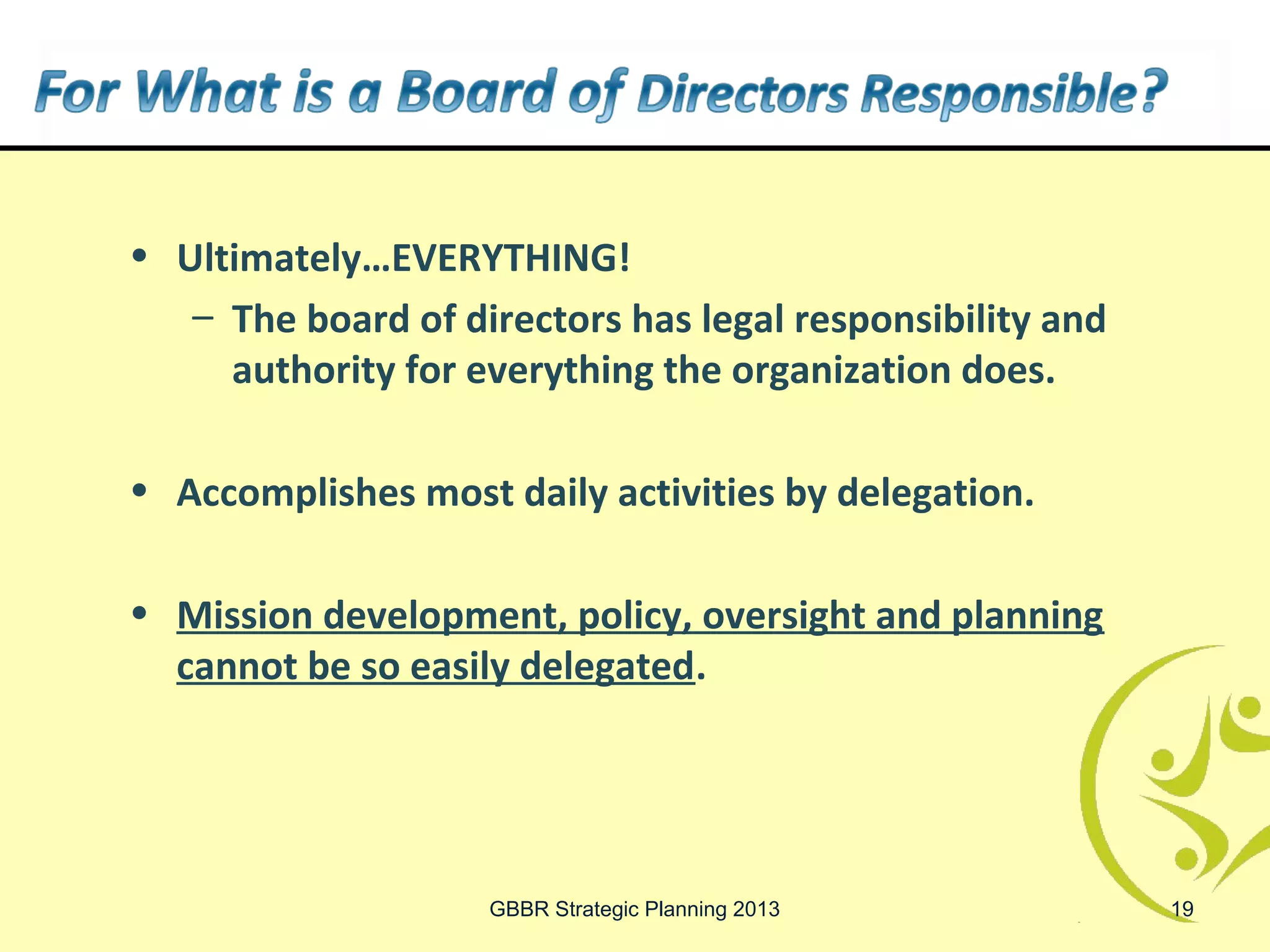 For What is a Board of Directors Responsible?

• Ultimately…EVERYTHING!
– The board of directors has legal responsibility and authority for everything the organization does.

• Accomplishes most daily activities by delegation.

• Mission development, policy, oversight and planning cannot be so easily delegated.

GBBR Strategic Planning 2013

19